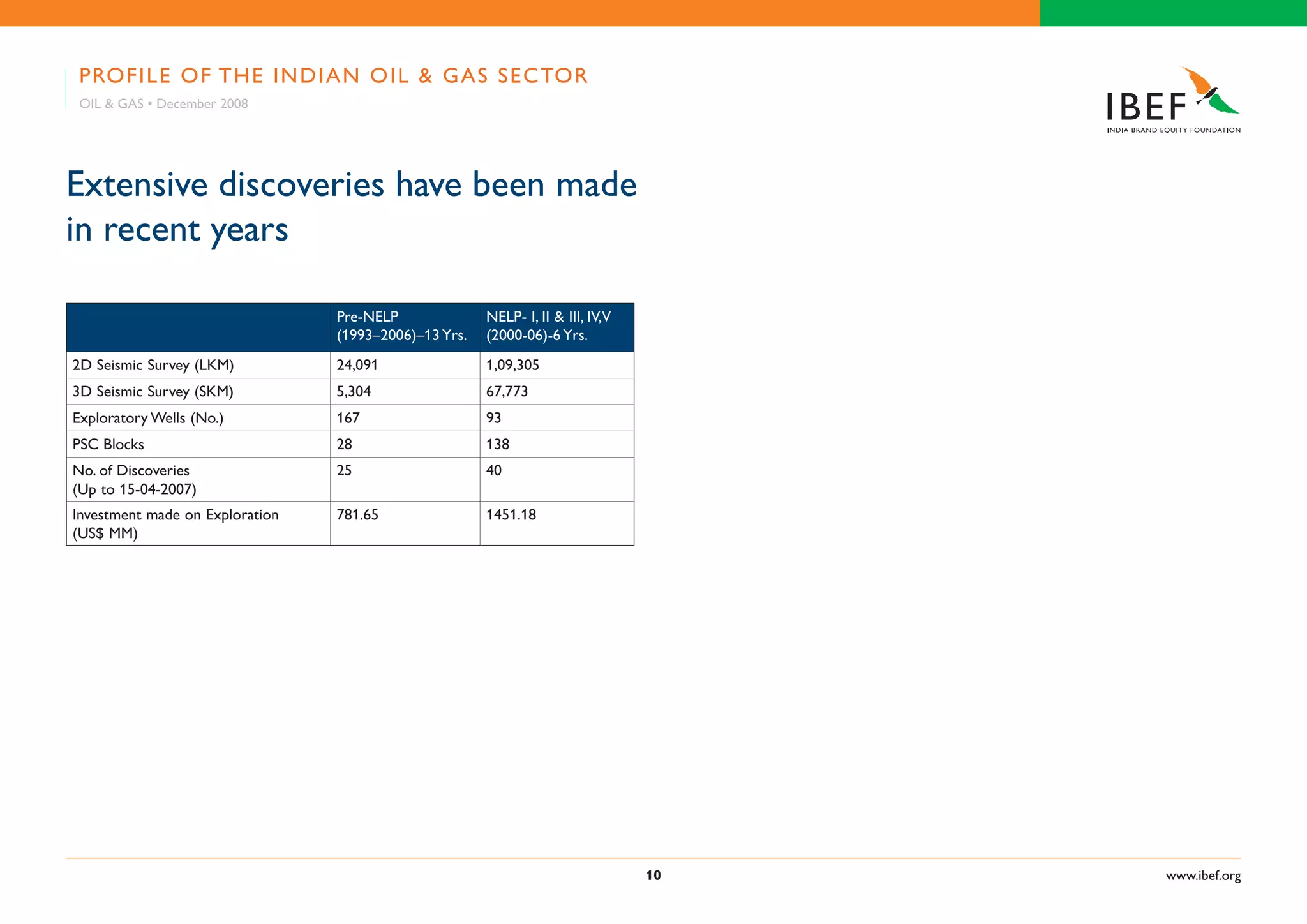 PROFILE OF THE INDIAN OIL & GAS SECTOR
OIL & GAS • December 2008

IBEF
INDIA BRAND EQUITY FOUNDATION

Extensive discoveries have been made in recent years

| | Pre-NELP (1993–2006)–13 Yrs. | NELP- I, II & III, IV,V (2000-06)-6 Yrs. |
|---|---|---|
| 2D Seismic Survey (LKM) | 24,091 | 1,09,305 |
| 3D Seismic Survey (SKM) | 5,304 | 67,773 |
| Exploratory Wells (No.) | 167 | 93 |
| PSC Blocks | 28 | 138 |
| No. of Discoveries (Up to 15-04-2007) | 25 | 40 |
| Investment made on Exploration (US$ MM) | 781.65 | 1451.18 |

10

www.ibef.org